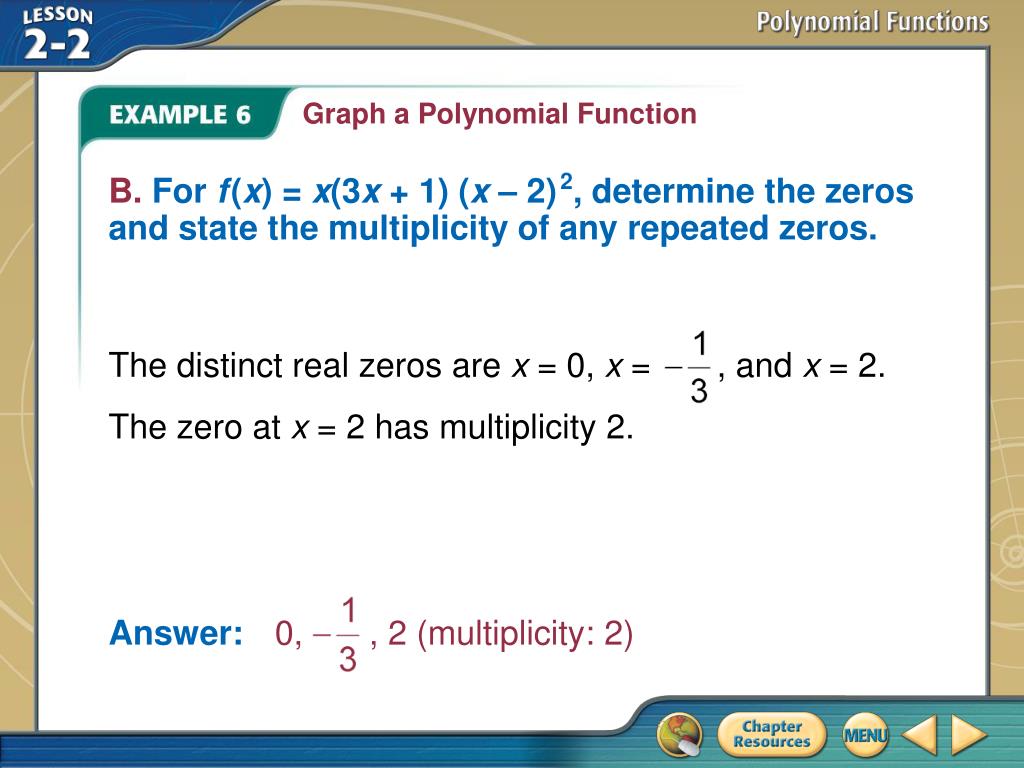 LESSON 2-2

Polynomial Functions

EXAMPLE 6 Graph a Polynomial Function

B. For $f(x) = x(3x + 1)(x – 2)^2$, determine the zeros and state the multiplicity of any repeated zeros.

The distinct real zeros are $x = 0$, $x = -\frac{1}{3}$, and $x = 2$.

The zero at $x = 2$ has multiplicity 2.

Answer: $0, -\frac{1}{3}, 2$ (multiplicity: 2)

Chapter Resources

MENU